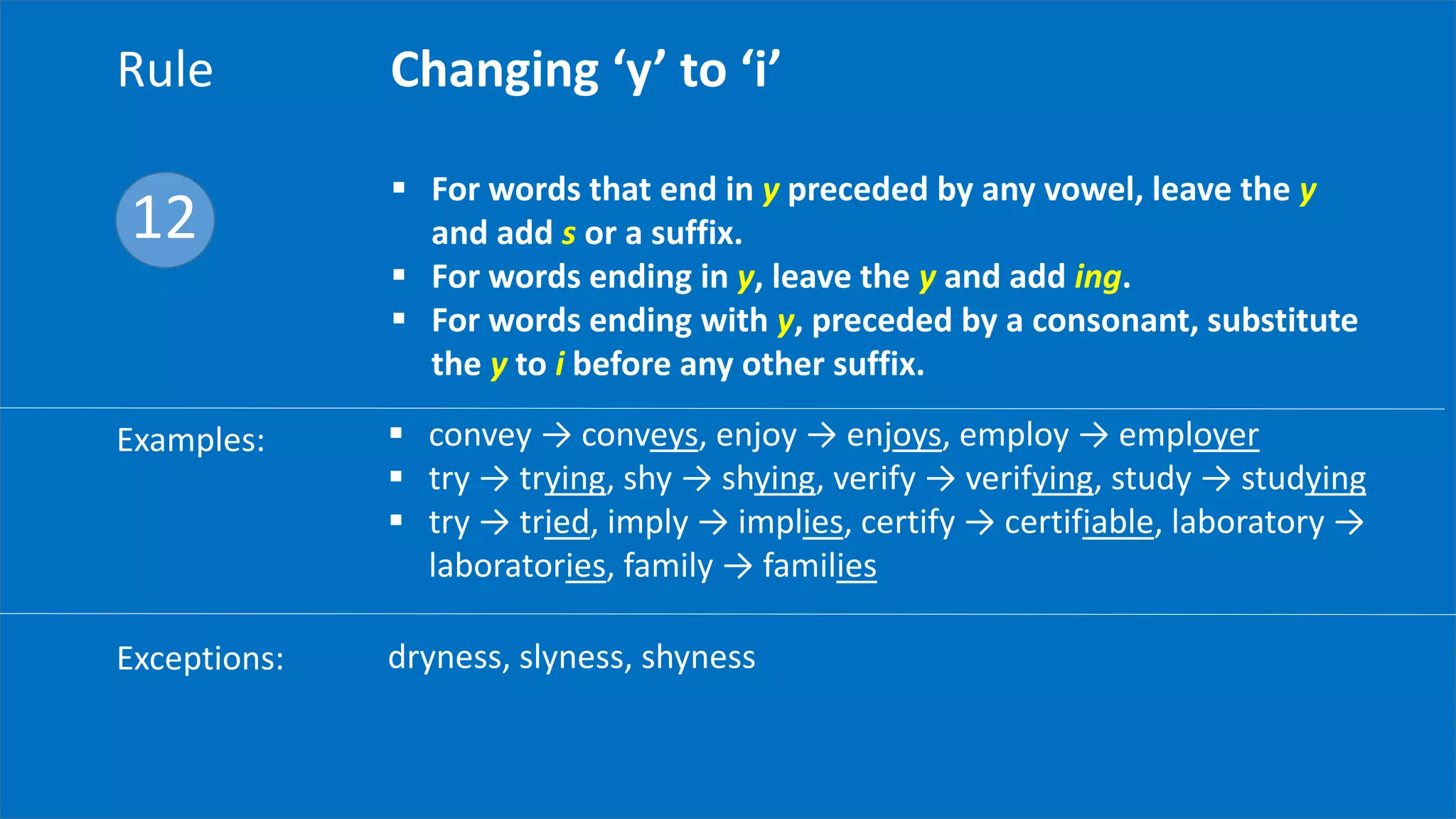 Rule

Changing ‘y’ to ‘i’

12

▪ For words that end in y preceded by any vowel, leave the y and add s or a suffix.
▪ For words ending in y, leave the y and add ing.
▪ For words ending with y, preceded by a consonant, substitute the y to i before any other suffix.

Examples:

▪ convey → conveys, enjoy → enjoys, employ → employer
▪ try → trying, shy → shying, verify → verifying, study → studying
▪ try → tried, imply → implies, certify → certifiable, laboratory → laboratories, family → families

Exceptions:

dryness, slyness, shyness